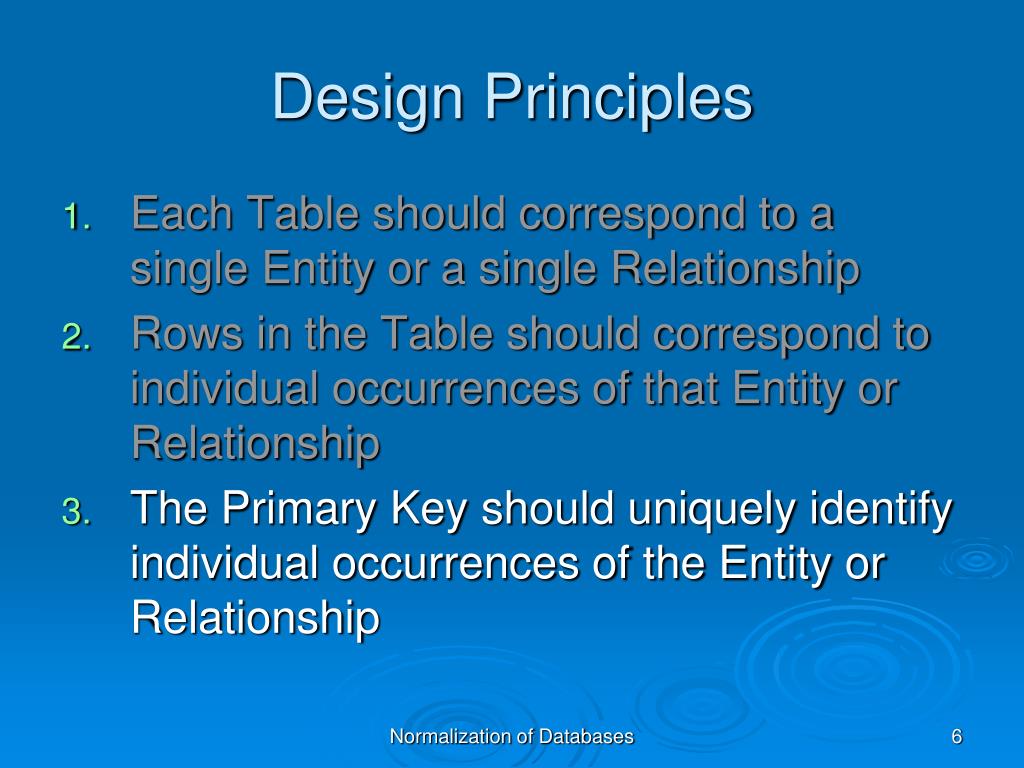 Design Principles

1. Each Table should correspond to a single Entity or a single Relationship
2. Rows in the Table should correspond to individual occurrences of that Entity or Relationship
3. The Primary Key should uniquely identify individual occurrences of the Entity or Relationship

Normalization of Databases

6